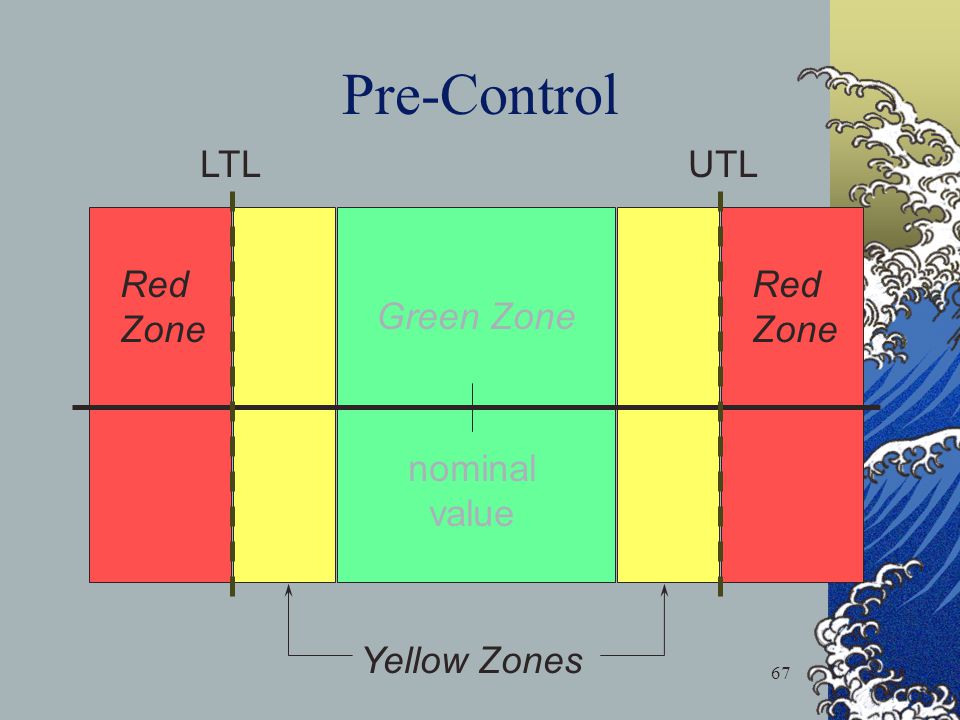 Pre-Control

LTL

UTL

Red Zone

Green Zone

Red Zone

nominal value

Yellow Zones

67